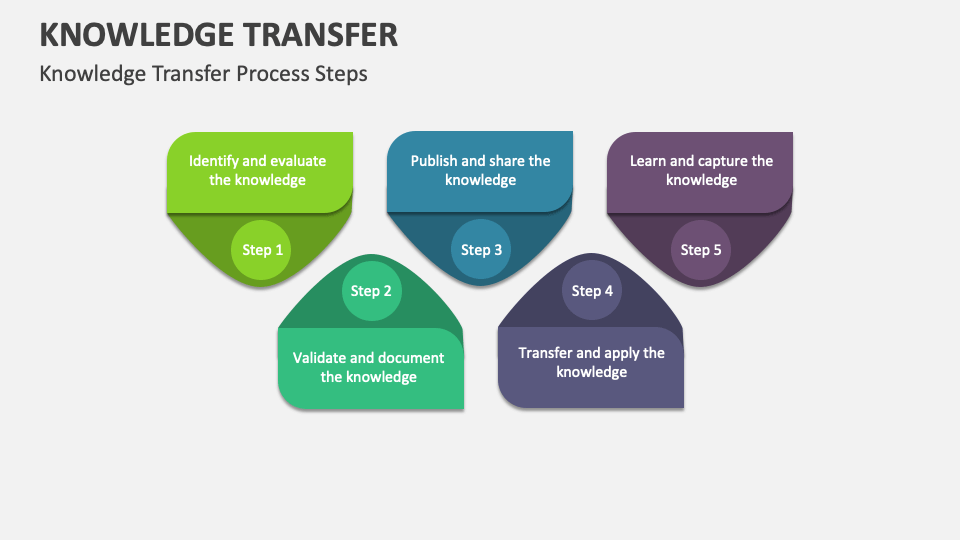 KNOWLEDGE TRANSFER

Knowledge Transfer Process Steps

Identify and evaluate the knowledge

Step 1

Step 2

Validate and document the knowledge

Publish and share the knowledge

Step 3

Step 4

Transfer and apply the knowledge

Learn and capture the knowledge

Step 5